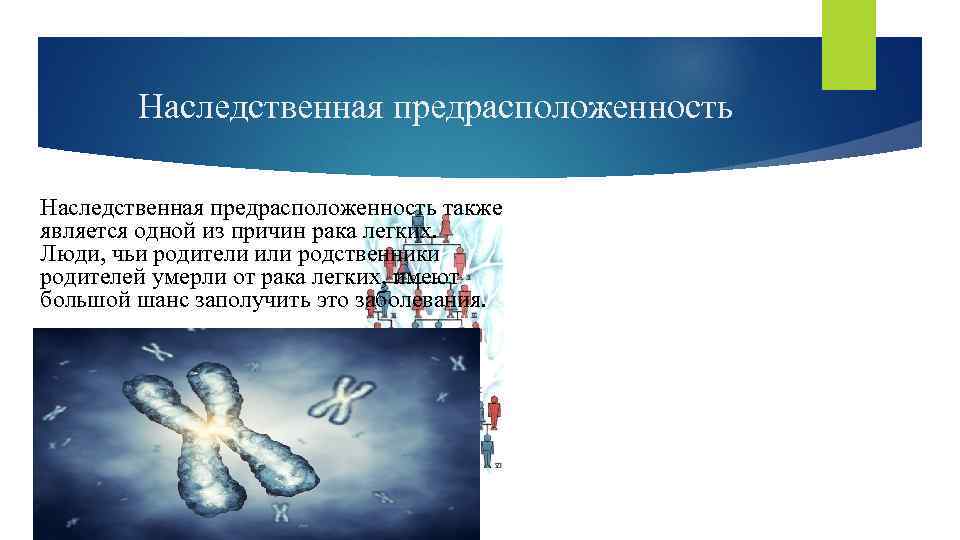 Наследственная предрасположенность

Наследственная предрасположенность также является одной из причин рака легких. Люди, чьи родители или родственники родителей умерли от рака легких, имеют большой шанс заполучить это заболевания.